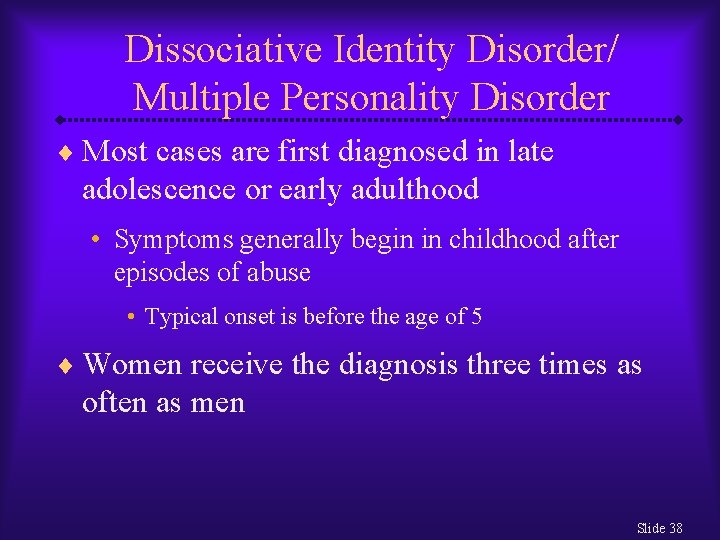 Dissociative Identity Disorder/ Multiple Personality Disorder

♦ Most cases are first diagnosed in late adolescence or early adulthood

• Symptoms generally begin in childhood after episodes of abuse

• Typical onset is before the age of 5

♦ Women receive the diagnosis three times as often as men

Slide 38